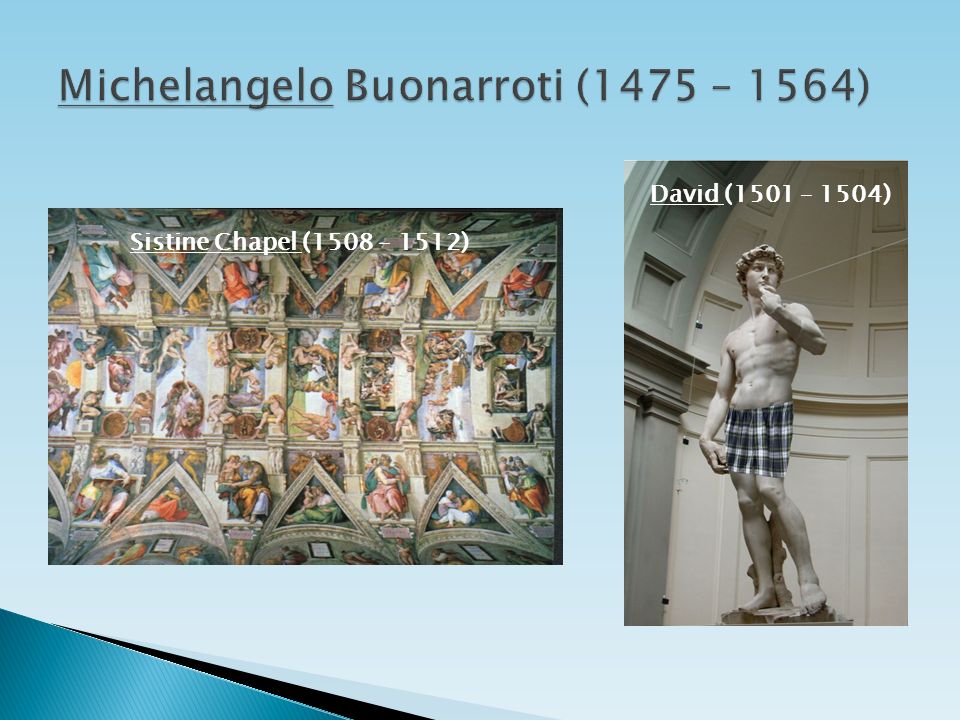 Michelangelo Buonarroti (1475 – 1564)

Sistine Chapel (1508 – 1512)

David (1501 – 1504)